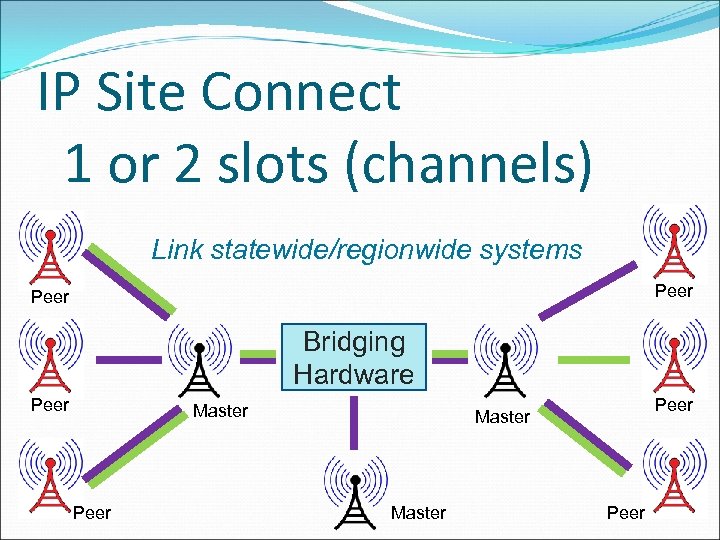 IP Site Connect
1 or 2 slots (channels)

Link statewide/regionwide systems

Peer
Peer
Peer
Master
Bridging Hardware
Master
Master
Peer
Peer
Peer